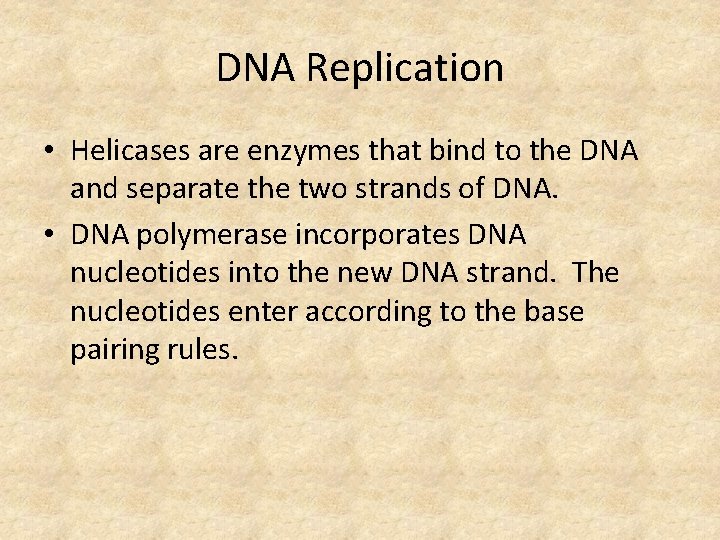 DNA Replication

• Helicases are enzymes that bind to the DNA and separate the two strands of DNA.

• DNA polymerase incorporates DNA nucleotides into the new DNA strand. The nucleotides enter according to the base pairing rules.